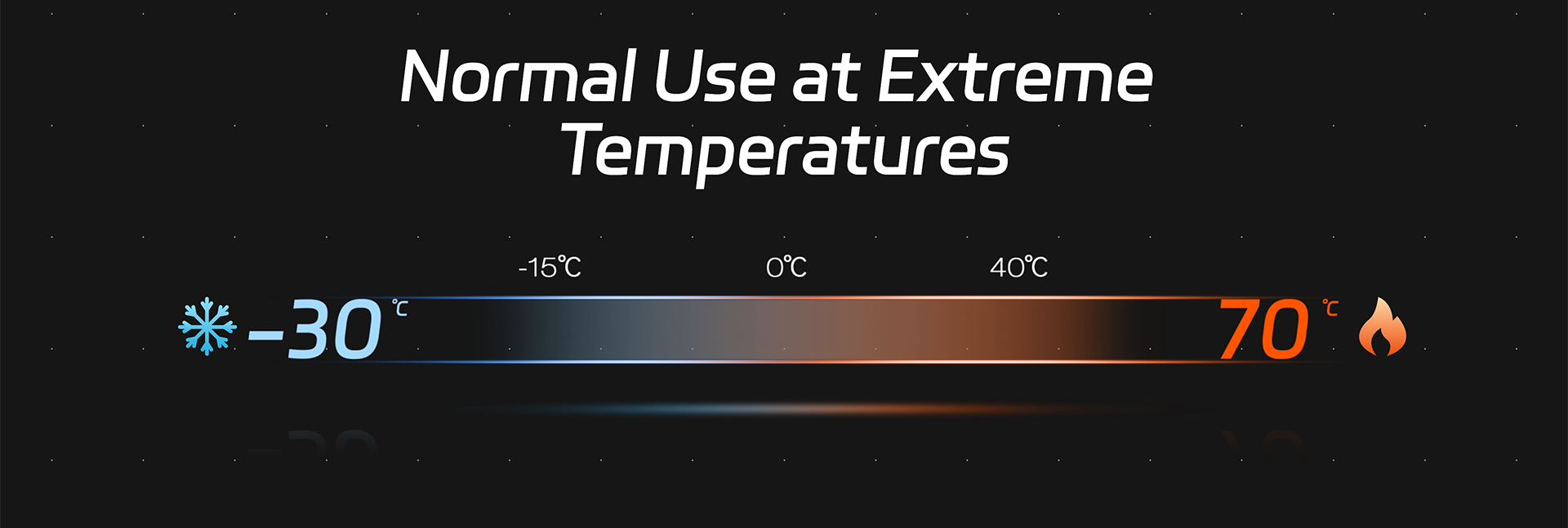 Normal Use at Extreme Temperatures

-15℃ 0℃ 40℃

-30℃ 70℃